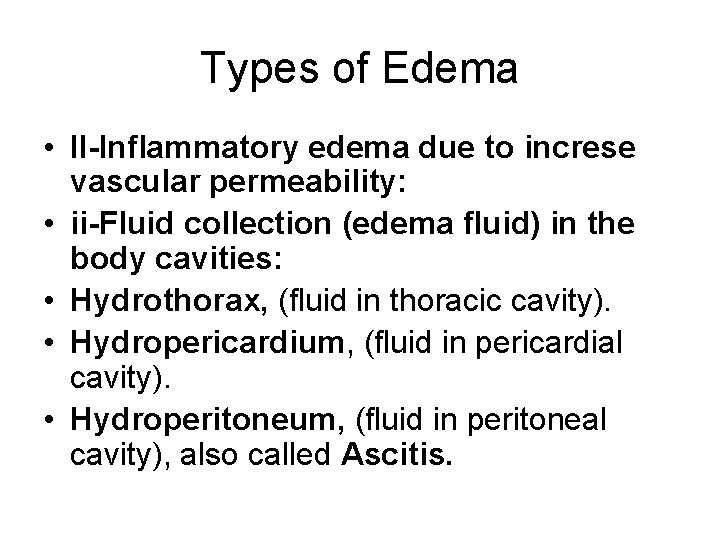 Types of Edema

• II-Inflammatory edema due to increse vascular permeability:
• ii-Fluid collection (edema fluid) in the body cavities:
• Hydrothorax, (fluid in thoracic cavity).
• Hydropericardium, (fluid in pericardial cavity).
• Hydroperitoneum, (fluid in peritoneal cavity), also called Ascitis.